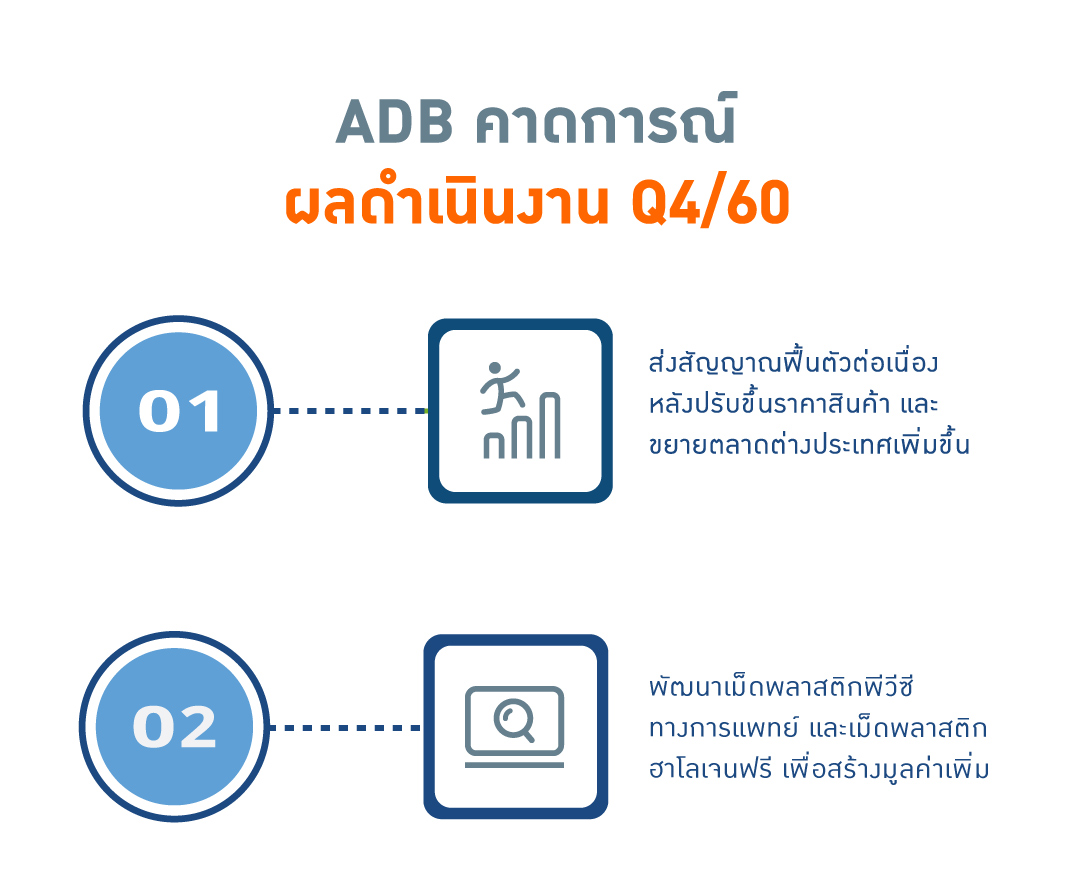 ADB คาดการณ์
ผลดำเนินงาน Q4/60

01

ส่งสัญญาณฟื้นตัวต่อเนื่อง หลังปรับขึ้นราคาสินค้า และ ขยายตลาดต่างประเทศเพิ่มขึ้น

02

พัฒนาเม็ดพลาสติกพีวีซี ทางการแพทย์ และเม็ดพลาสติก ฮาโลเจนฟรี เพื่อสร้างมูลค่าเพิ่ม